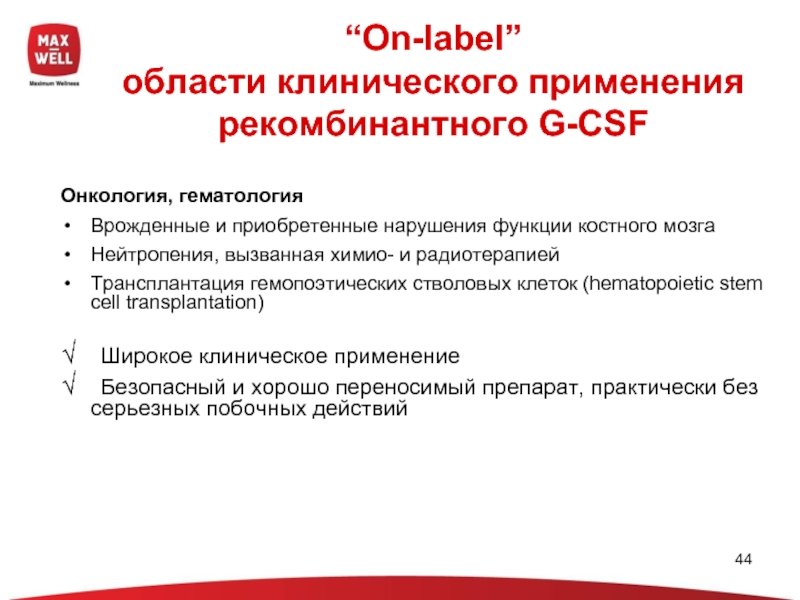 MAX WELL
Maximum Wellness

“On-label”
области клинического применения рекомбинантного G-CSF

Онкология, гематология
• Врожденные и приобретенные нарушения функции костного мозга
• Нейтропения, вызванная химио- и радиотерапией
• Трансплантация гемопоэтических стволовых клеток (hematopoietic stem cell transplantation)

√ Широкое клиническое применение
√ Безопасный и хорошо переносимый препарат, практически без серьезных побочных действий

44